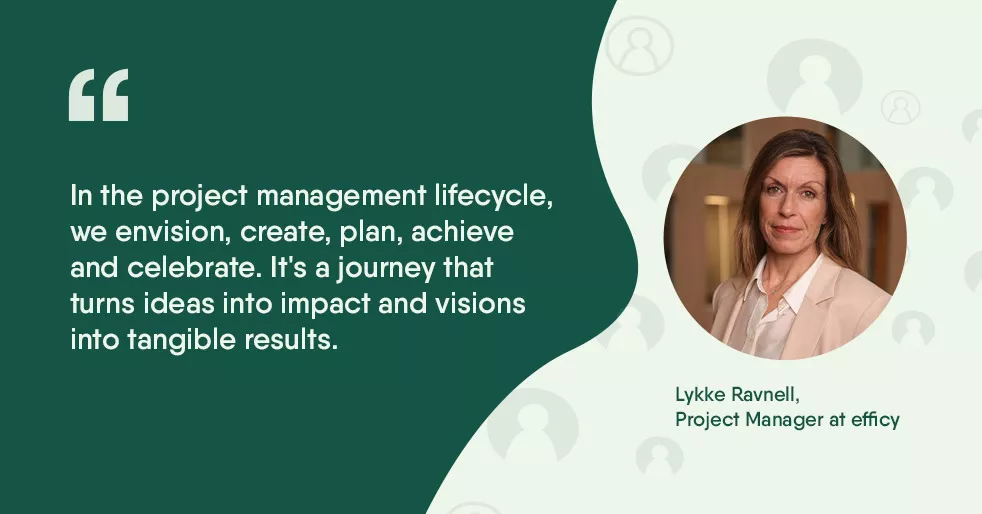 “

In the project management lifecycle, we envision, create, plan, achieve and celebrate. It's a journey that turns ideas into impact and visions into tangible results.

Lykke Ravnell,
Project Manager at efficy